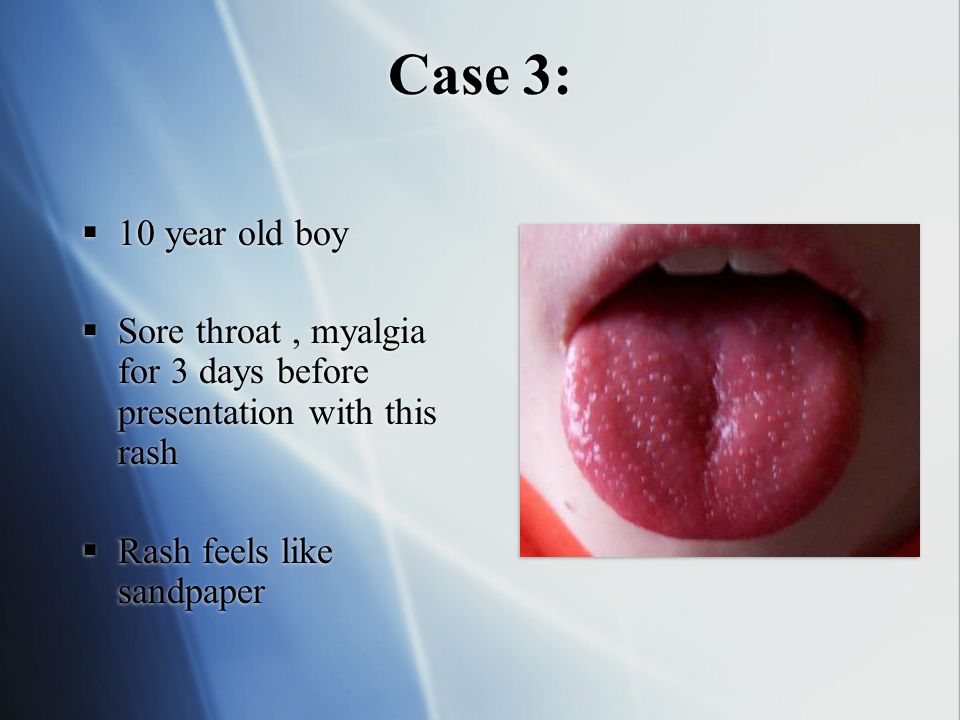 Case 3:

▪ 10 year old boy

▪ Sore throat , myalgia for 3 days before presentation with this rash

▪ Rash feels like sandpaper